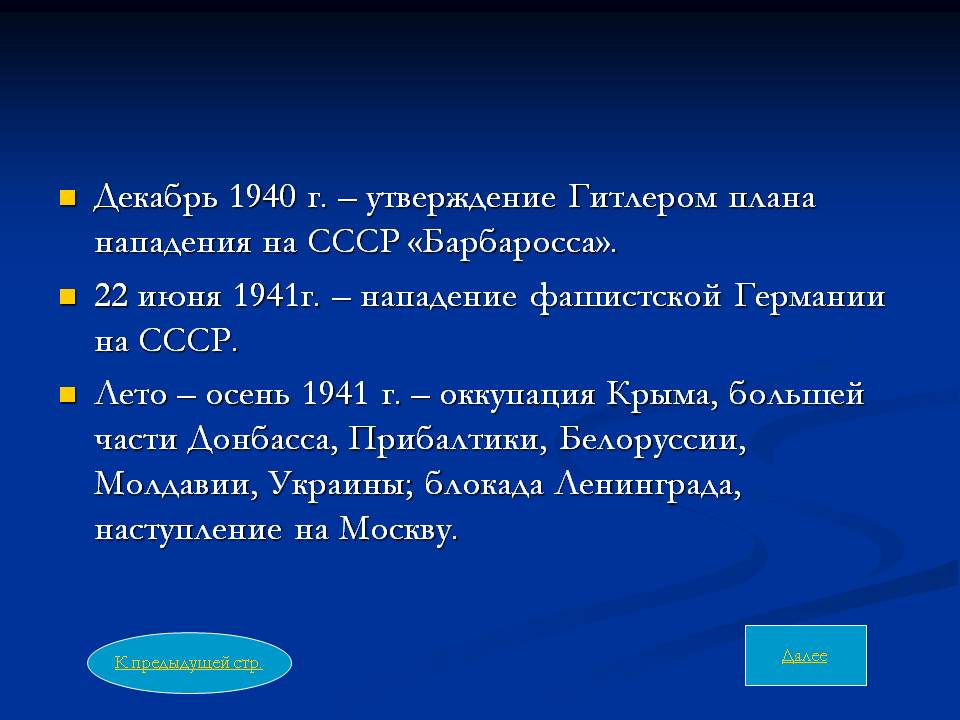 Декабрь 1940 г. – утверждение Гитлером плана нападения на СССР «Барбаросса».

22 июня 1941г. – нападение фашистской Германии на СССР.

Лето – осень 1941 г. – оккупация Крыма, большей части Донбасса, Прибалтики, Белоруссии, Молдавии, Украины; блокада Ленинграда, наступление на Москву.

К предыдущей стр.

Далее